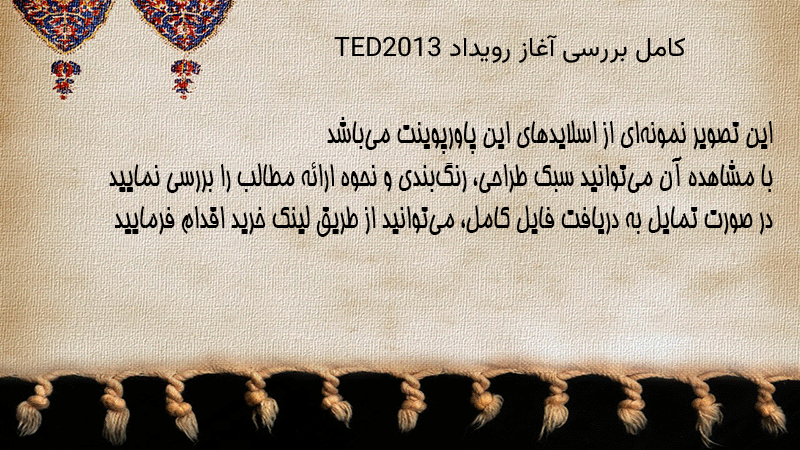 کامل بررسی آغاز رویداد TED2013

این تصویر نمونه‌ای از اسلایدهای این پاورپوینت می‌باشد
با مشاهده آن می‌توانید سبک طراحی، رنگ‌بندی و نحوه ارائه مطالب را بررسی نمایید
در صورت تمایل به دریافت فایل کامل، می‌توانید از طریق لینک خرید اقدام فرمایید